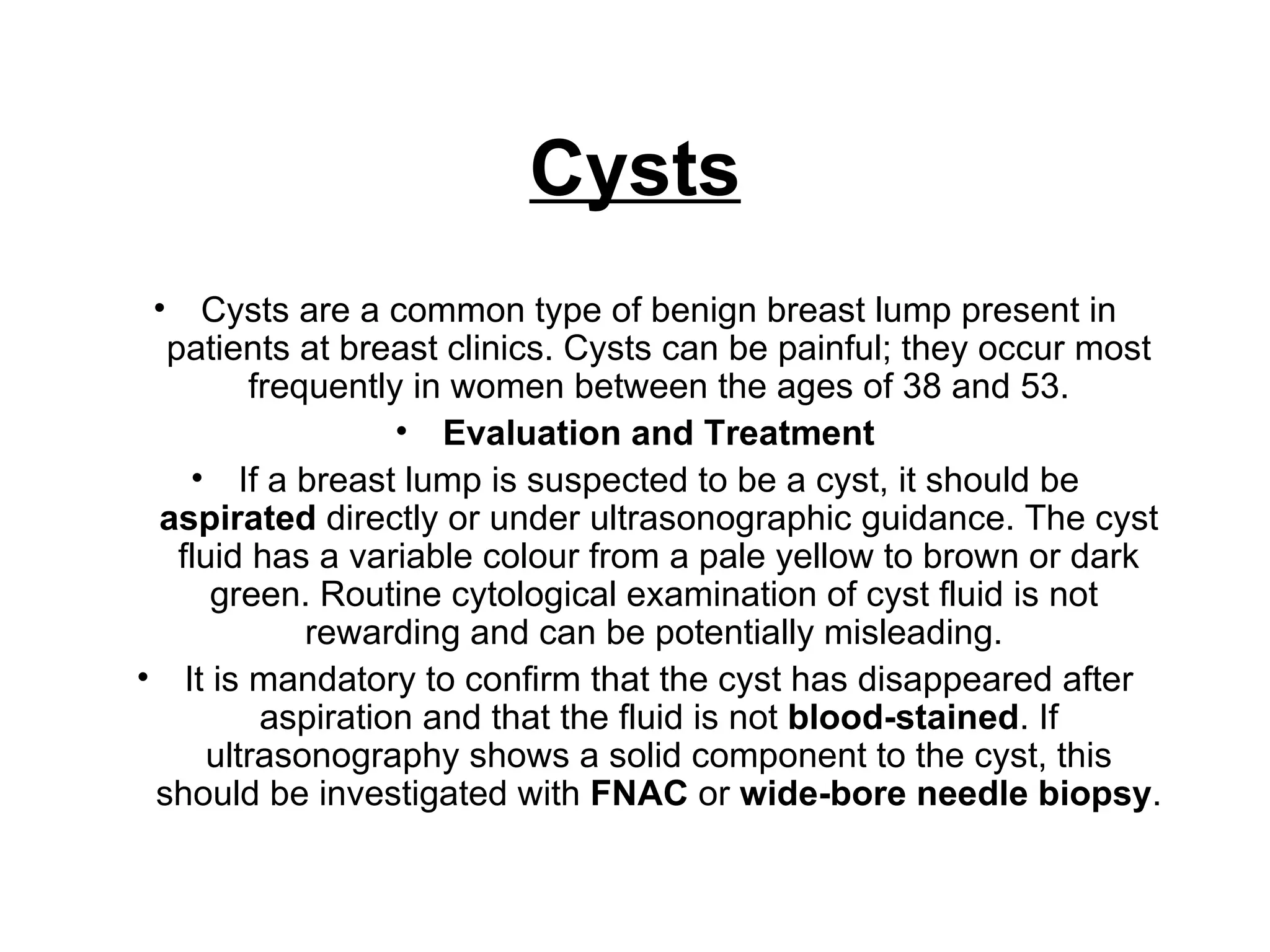 Cysts

• Cysts are a common type of benign breast lump present in patients at breast clinics. Cysts can be painful; they occur most frequently in women between the ages of 38 and 53.

• Evaluation and Treatment

• If a breast lump is suspected to be a cyst, it should be aspirated directly or under ultrasonographic guidance. The cyst fluid has a variable colour from a pale yellow to brown or dark green. Routine cytological examination of cyst fluid is not rewarding and can be potentially misleading.

• It is mandatory to confirm that the cyst has disappeared after aspiration and that the fluid is not blood-stained. If ultrasonography shows a solid component to the cyst, this should be investigated with FNAC or wide-bore needle biopsy.